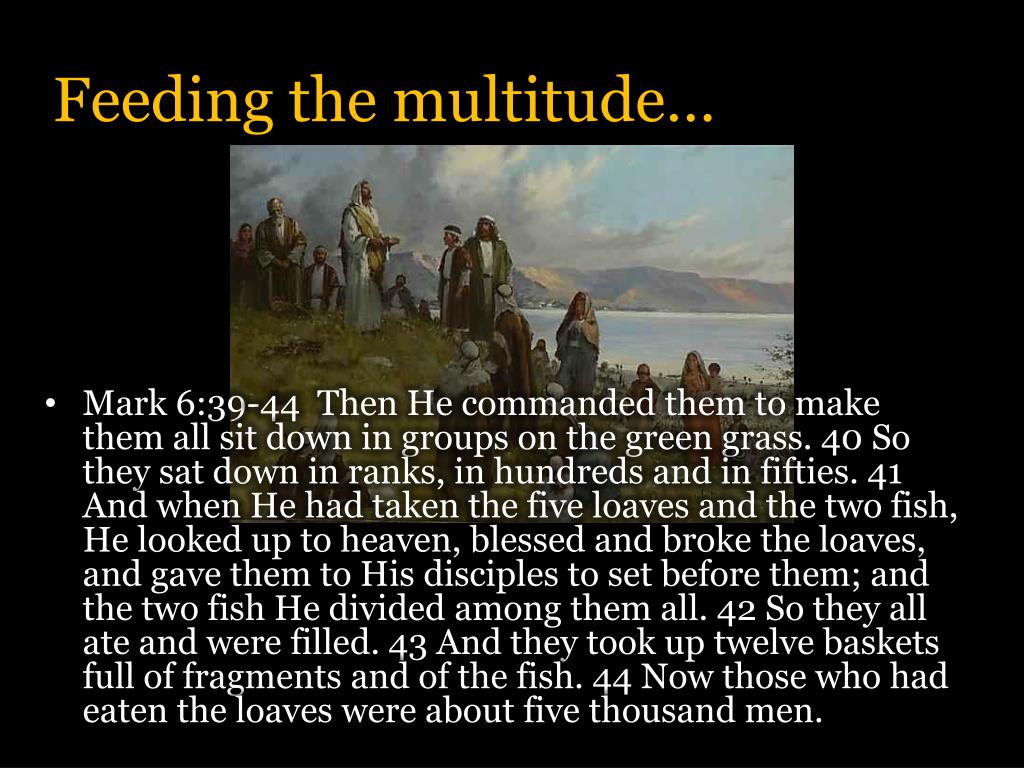 Feeding the multitude…

• Mark 6:39-44 Then He commanded them to make them all sit down in groups on the green grass. 40 So they sat down in ranks, in hundreds and in fifties. 41 And when He had taken the five loaves and the two fish, He looked up to heaven, blessed and broke the loaves, and gave them to His disciples to set before them; and the two fish He divided among them all. 42 So they all ate and were filled. 43 And they took up twelve baskets full of fragments and of the fish. 44 Now those who had eaten the loaves were about five thousand men.